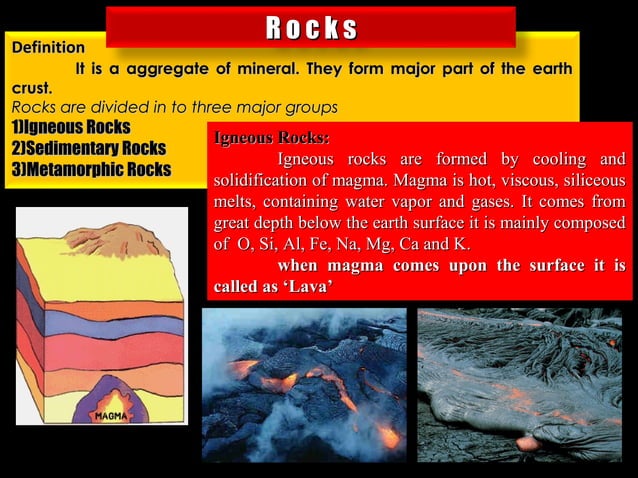 Rocks

Definition

It is a aggregate of mineral. They form major part of the earth crust.

Rocks are divided in to three major groups

1)Igneous Rocks
2)Sedimentary Rocks
3)Metamorphic Rocks

Igneous Rocks:

Igneous rocks are formed by cooling and solidification of magma. Magma is hot, viscous, siliceous melts, containing water vapor and gases. It comes from great depth below the earth surface it is mainly composed of O, Si, Al, Fe, Na, Mg, Ca and K.

when magma comes upon the surface it is called as 'Lava'

MAGMA